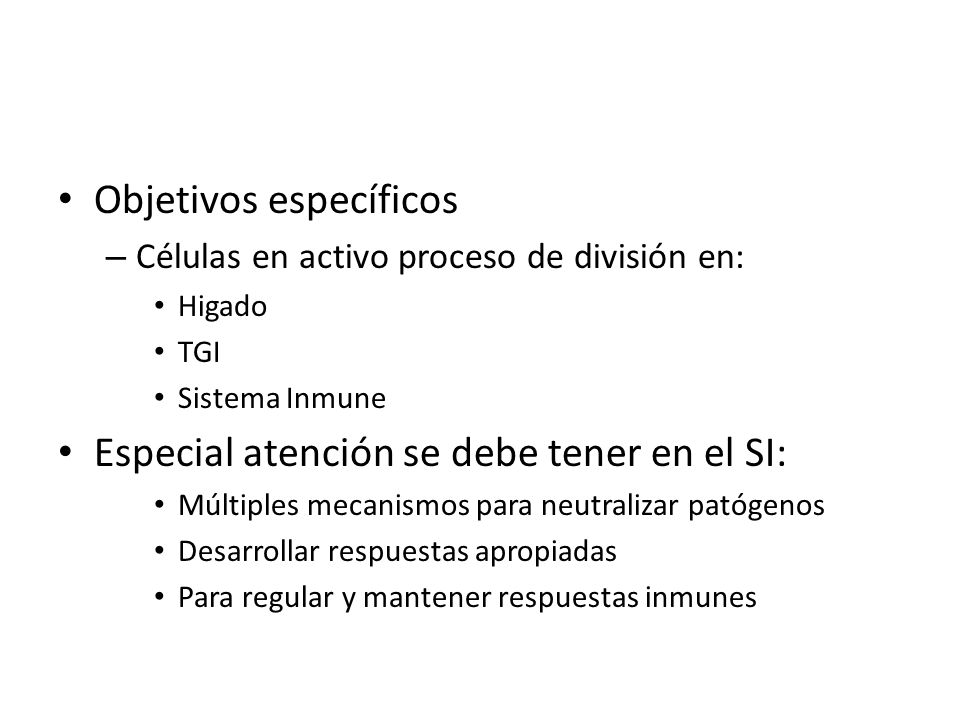 • Objetivos específicos
– Células en activo proceso de división en:
• Higado
• TGI
• Sistema Inmune
• Especial atención se debe tener en el SI:
• Múltiples mecanismos para neutralizar patógenos
• Desarrollar respuestas apropiadas
• Para regular y mantener respuestas inmunes